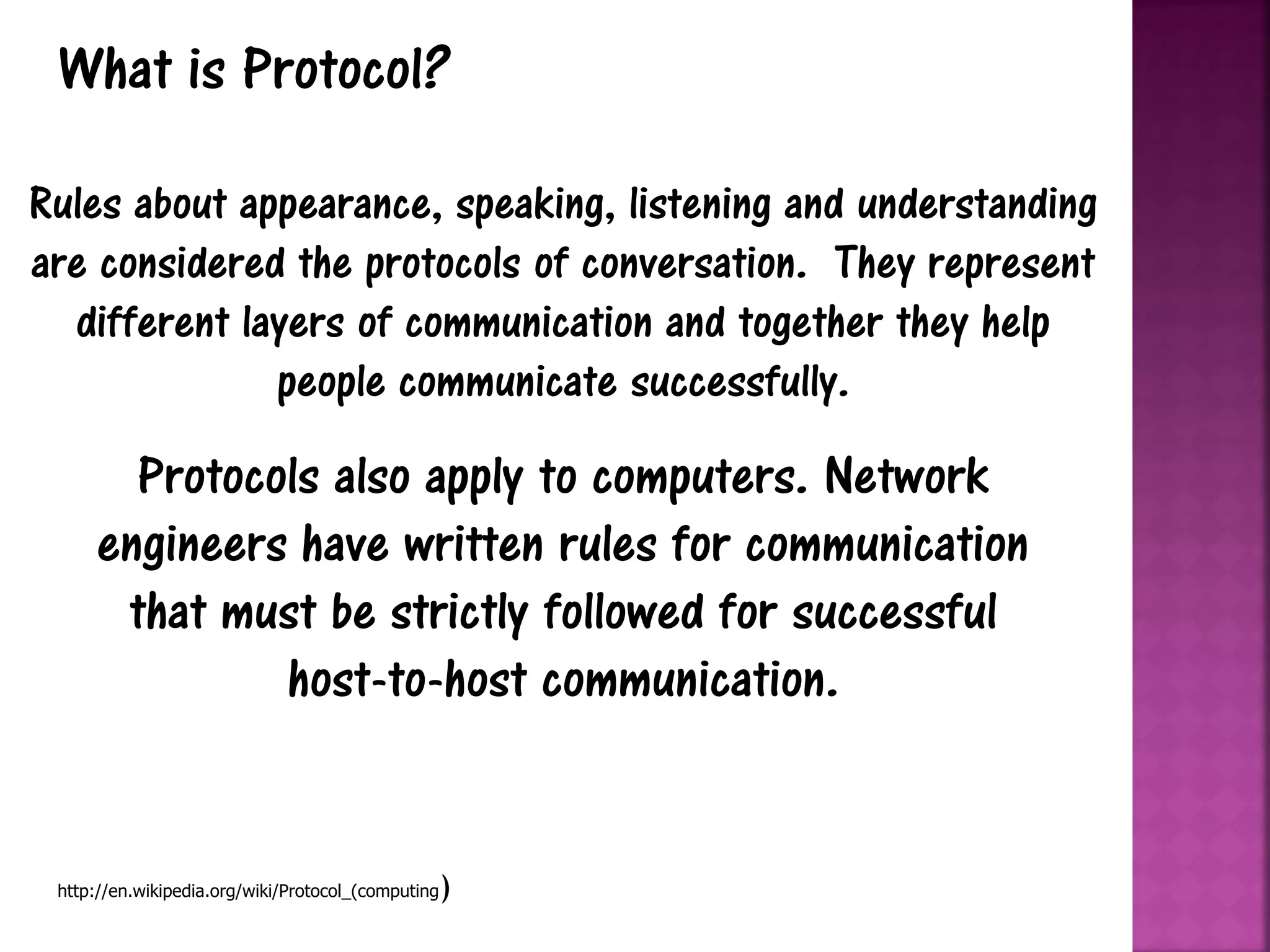 What is Protocol?

Rules about appearance, speaking, listening and understanding are considered the protocols of conversation. They represent different layers of communication and together they help people communicate successfully.

Protocols also apply to computers. Network engineers have written rules for communication that must be strictly followed for successful host-to-host communication.

http://en.wikipedia.org/wiki/Protocol_(computing)